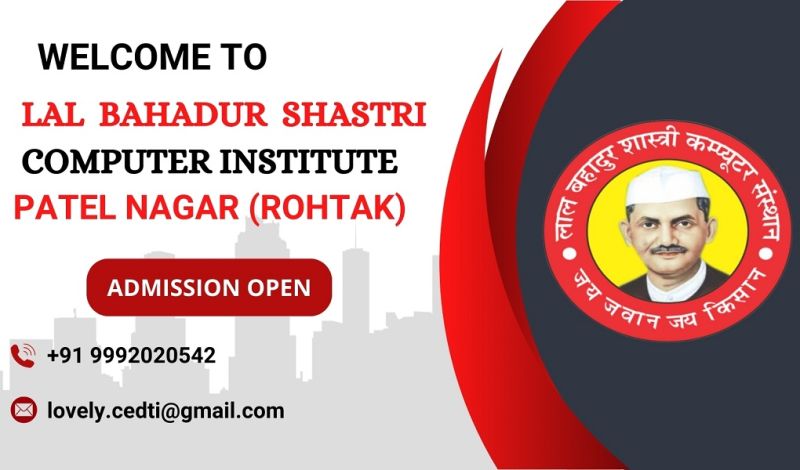 WELCOME TO

LAL BAHADUR SHASTRI COMPUTER INSTITUTE PATEL NAGAR (ROHTAK)

ADMISSION OPEN

+91 9992020542

lovely.cedti@gmail.com

लाल बहादुर शास्त्री कम्प्यूटर संस्थान

जय जवान जय किसान